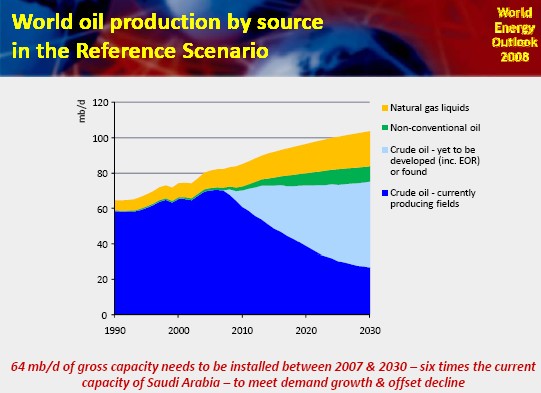 World oil production by source in the Reference Scenario

World Energy Outlook 2008

mb/d

120
100
80
60
40
20
0

1990 2000 2010 2020 2030

Natural gas liquids
Non-conventional oil
Crude oil - yet to be developed (inc. EOR) or found
Crude oil - currently producing fields

64 mb/d of gross capacity needs to be installed between 2007 & 2030 – six times the current capacity of Saudi Arabia – to meet demand growth & offset decline